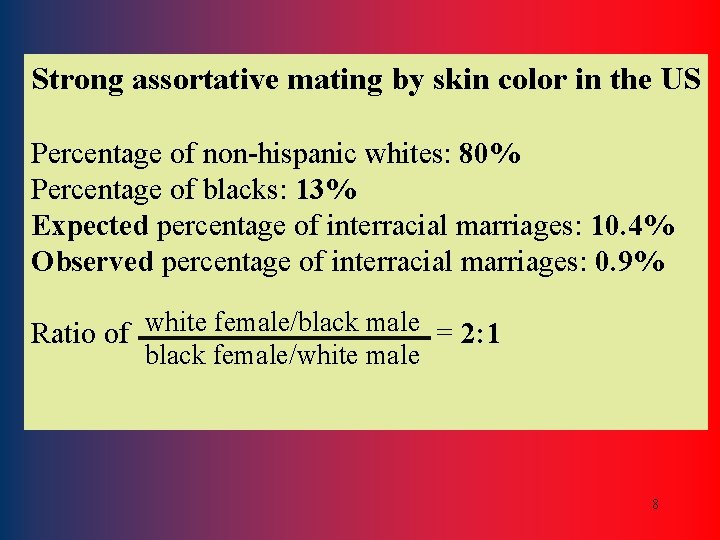 Strong assortative mating by skin color in the US

Percentage of non-hispanic whites: 80%
Percentage of blacks: 13%
Expected percentage of interracial marriages: 10.4%
Observed percentage of interracial marriages: 0.9%

Ratio of $\frac{\text{white female/black male}}{\text{black female/white male}}$ = 2:1

8